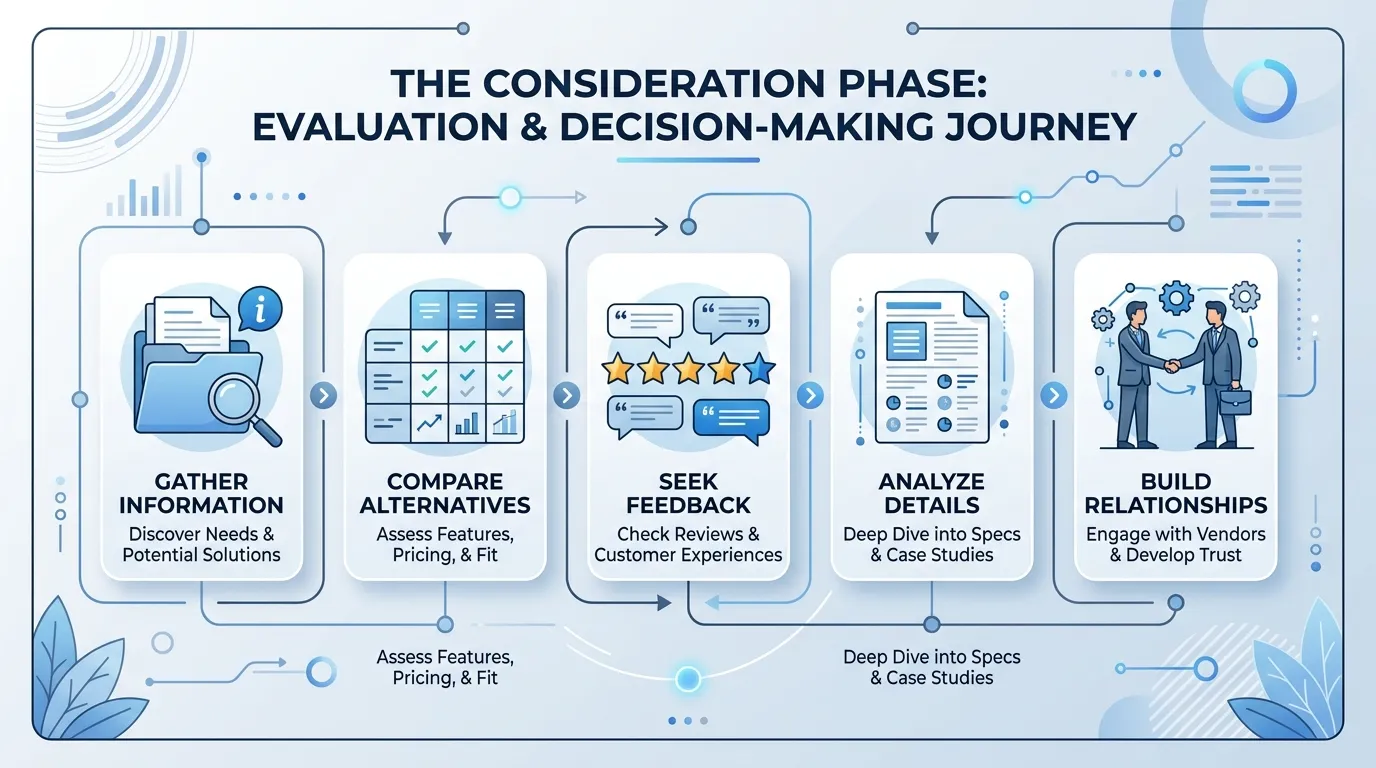 THE CONSIDERATION PHASE: EVALUATION & DECISION-MAKING JOURNEY

GATHER INFORMATION
Discover Needs & Potential Solutions

COMPARE ALTERNATIVES
Assess Features, Pricing, & Fit

SEEK FEEDBACK
Check Reviews & Customer Experiences

ANALYZE DETAILS
Deep Dive into Specs & Case Studies

BUILD RELATIONSHIPS
Engage with Vendors & Develop Trust

Assess Features, Pricing, & Fit

Deep Dive into Specs & Case Studies